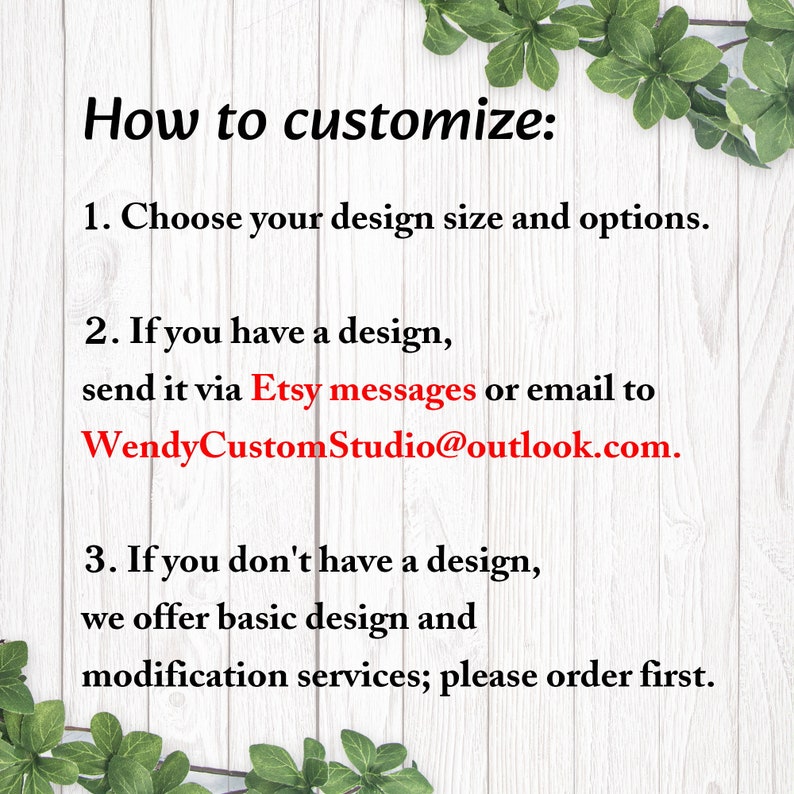 How to customize:

1. Choose your design size and options.

2. If you have a design, send it via Etsy messages or email to WendyCustomStudio@outlook.com.

3. If you don't have a design, we offer basic design and modification services; please order first.